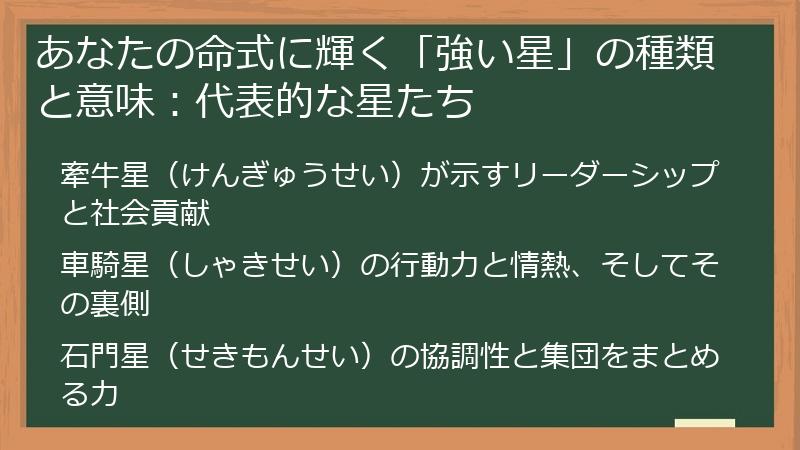 あなたの命式に輝く「強い星」の種類と意味：代表的な星たち

牽牛星（けんぎゅうせい）が示すリーダーシップと社会貢献

車騎星（しゃきせい）の行動力と情熱、そしてその裏側

石門星（せきもんせい）の協調性と集団をまとめる力